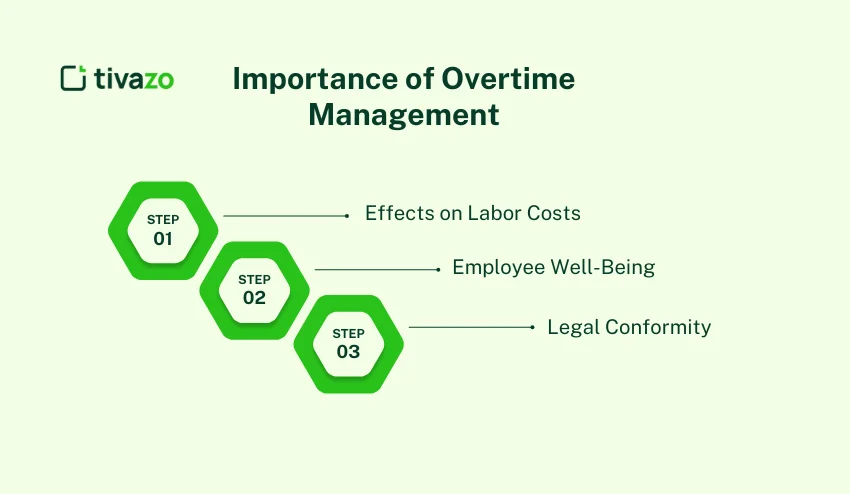 tivazo

Importance of Overtime Management

STEP 01
Effects on Labor Costs

STEP 02
Employee Well-Being

STEP 03
Legal Conformity